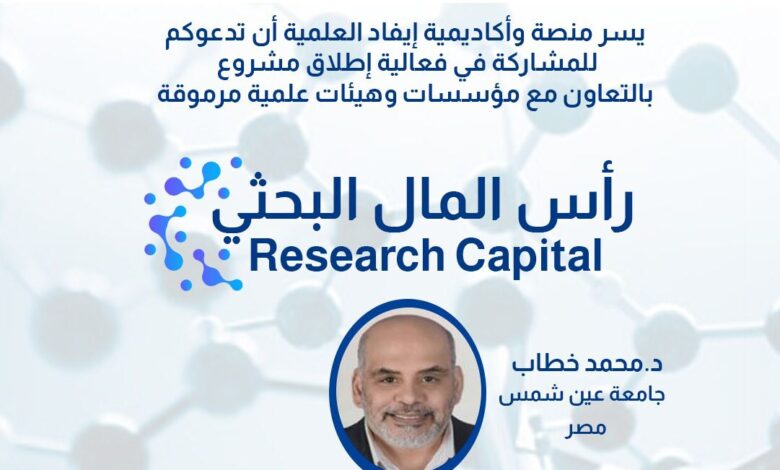 يسر منصة وأكاديمية إيفاد العلمية أن تدعوكم للمشاركة في فعالية إطلاق مشروع بالتعاون مع مؤسسات وهيئات علمية مرموقة

رأس المال البحثي
Research Capital

د.محمد خطاب
جامعة عين شمس
مصر